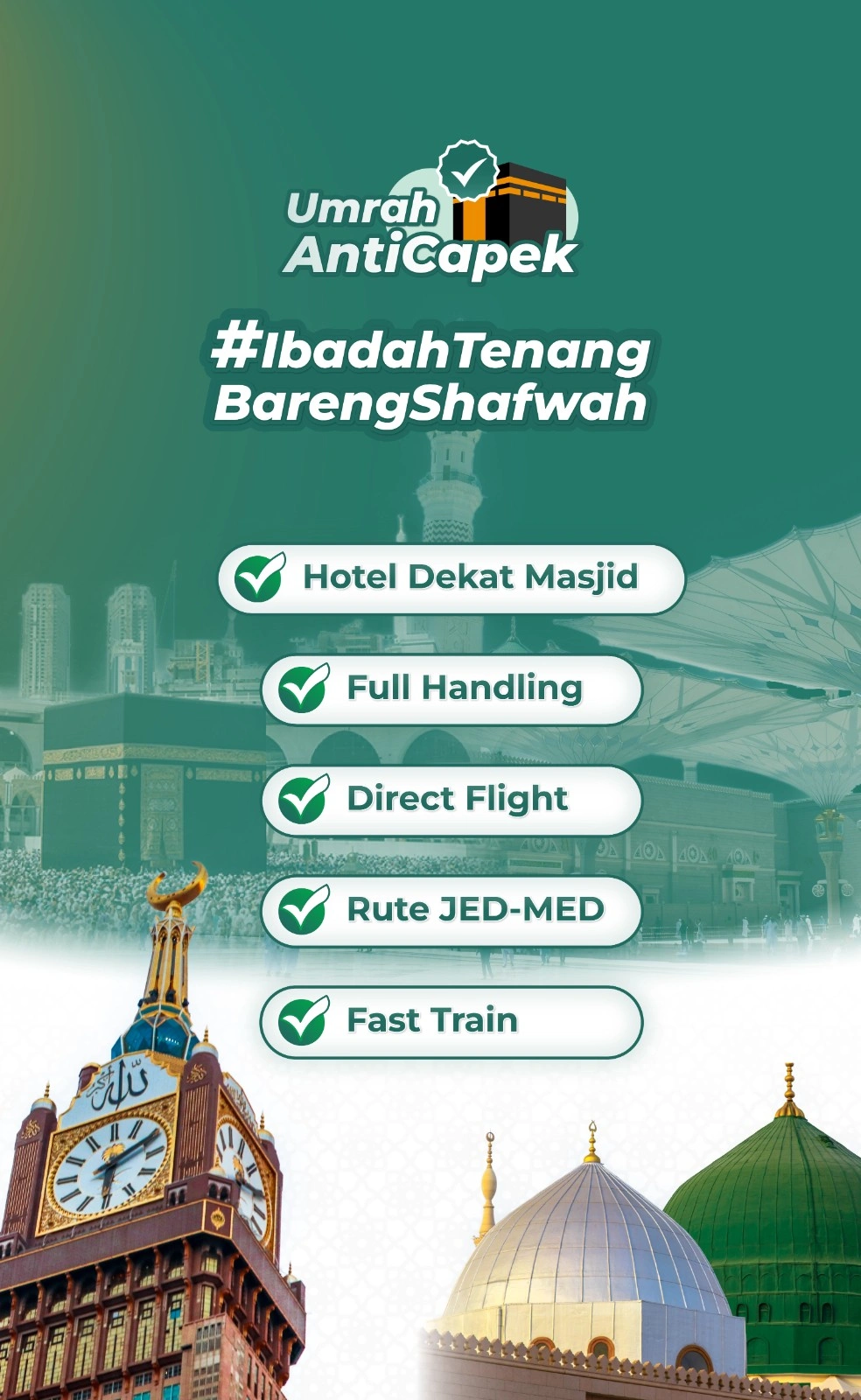 Umrah AntiCapek

#IbadahTenang BarengShafwah

Hotel Dekat Masjid

Full Handling

Direct Flight

Rute JED-MED

Fast Train

الله